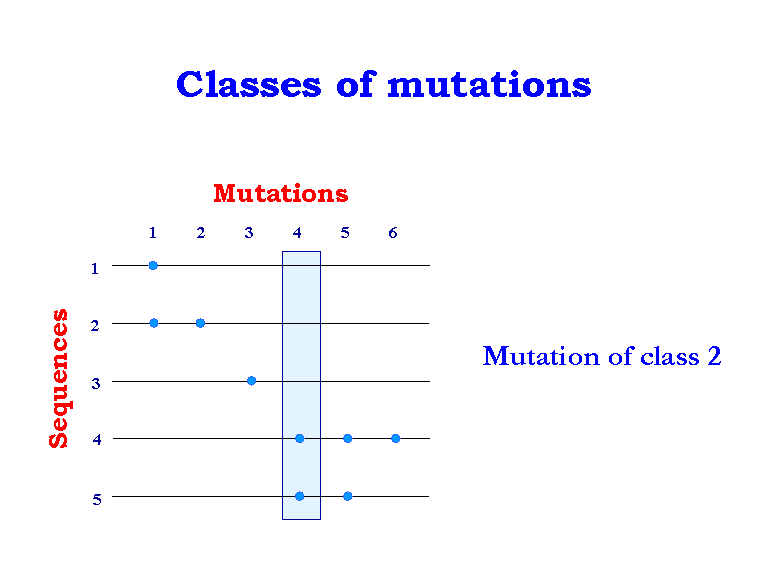 Classes of mutations

Mutations

1 2 3 4 5 6

Sequences

1
2
3
4
5

Mutation of class 2